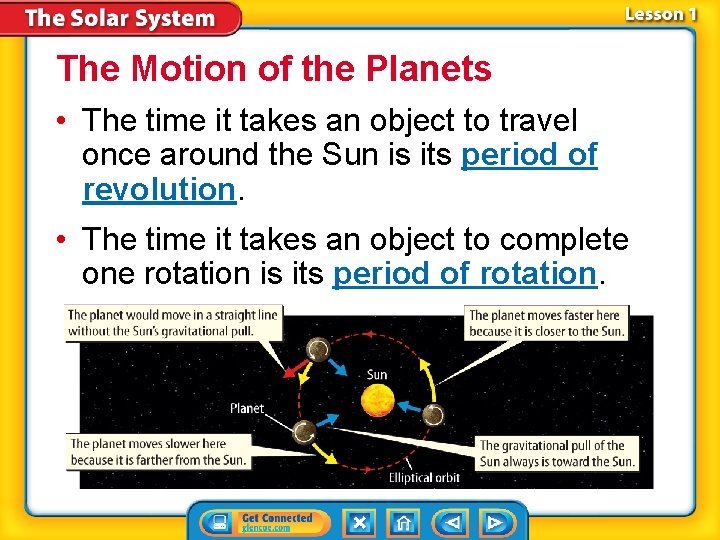 The Solar System

Lesson 1

The Motion of the Planets

• The time it takes an object to travel once around the Sun is its period of revolution.

• The time it takes an object to complete one rotation is its period of rotation.

The planet would move in a straight line without the Sun's gravitational pull.

The planet moves faster here because it is closer to the Sun.

Sun

Planet

The planet moves slower here because it is farther from the Sun.

The gravitational pull of the Sun always is toward the Sun.

Elliptical orbit

Get Connected
glencoe.com